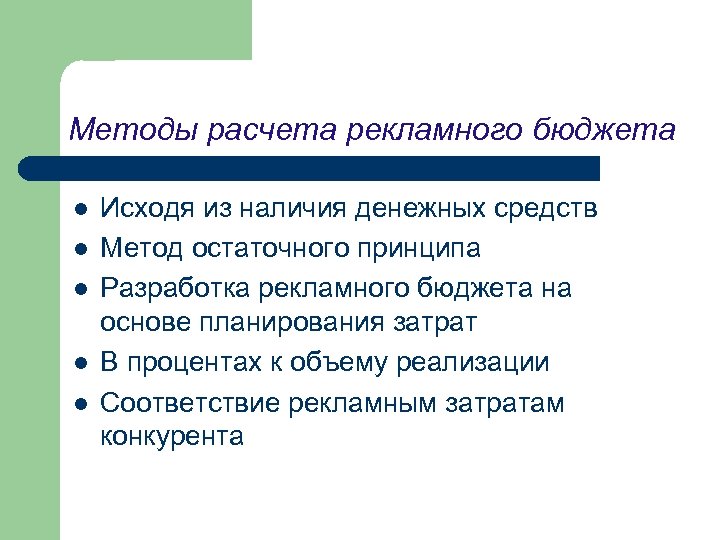 Методы расчета рекламного бюджета

- Исходя из наличия денежных средств
- Метод остаточного принципа
- Разработка рекламного бюджета на основе планирования затрат
- В процентах к объему реализации
- Соответствие рекламным затратам конкурента